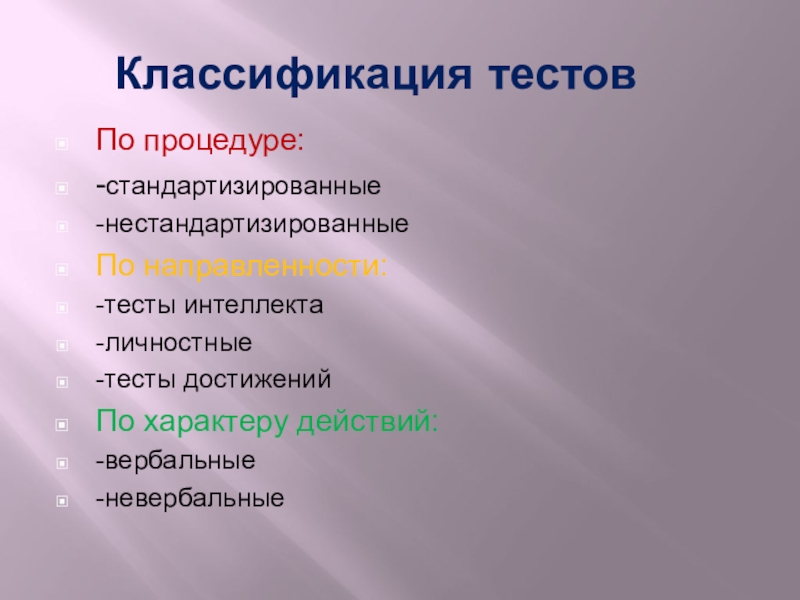 Классификация тестов

По процедуре:
-стандартизированные
-нестандартизированные
По направленности:
-тесты интеллекта
-личностные
-тесты достижений
По характеру действий:
-вербальные
-невербальные